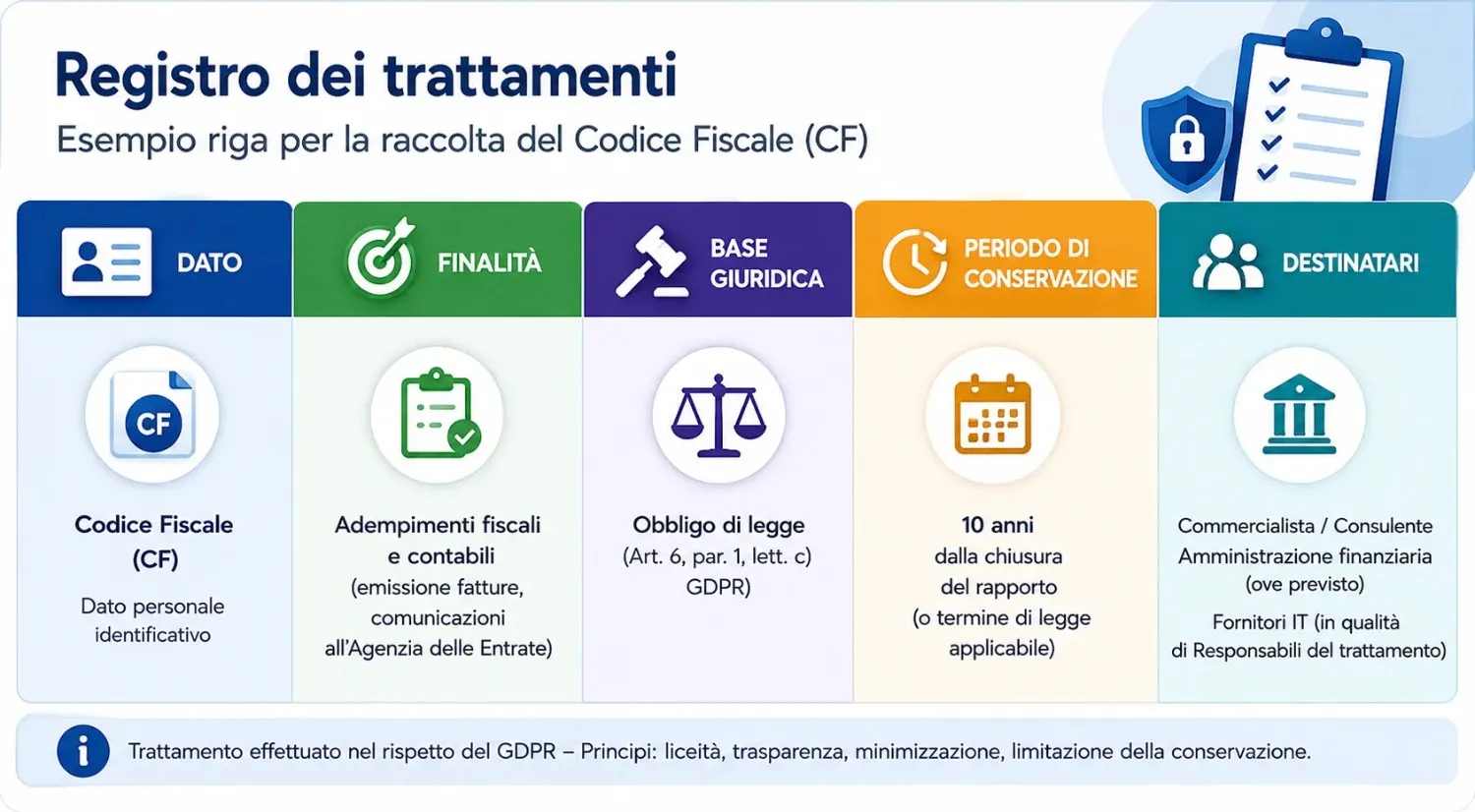 Registro dei trattamenti

Esempio riga per la raccolta del Codice Fiscale (CF)

| DATO | FINALITÀ | BASE GIURIDICA | PERIODO DI CONSERVAZIONE | DESTINATARI |
|---|---|---|---|---|
| CF Codice Fiscale (CF) Dato personale identificativo | Adempimenti fiscali e contabili (emissione fatture, comunicazioni all'Agenzia delle Entrate) | Obbligo di legge (Art. 6, par. 1, lett. c) GDPR) | 10 anni dalla chiusura del rapporto (o termine di legge applicabile) | Commercialista / Consulente Amministrazione finanziaria (ove previsto) Fornitori IT (in qualità di Responsabili del trattamento) |

Trattamento effettuato nel rispetto del GDPR – Principi: liceità, trasparenza, minimizzazione, limitazione della conservazione.